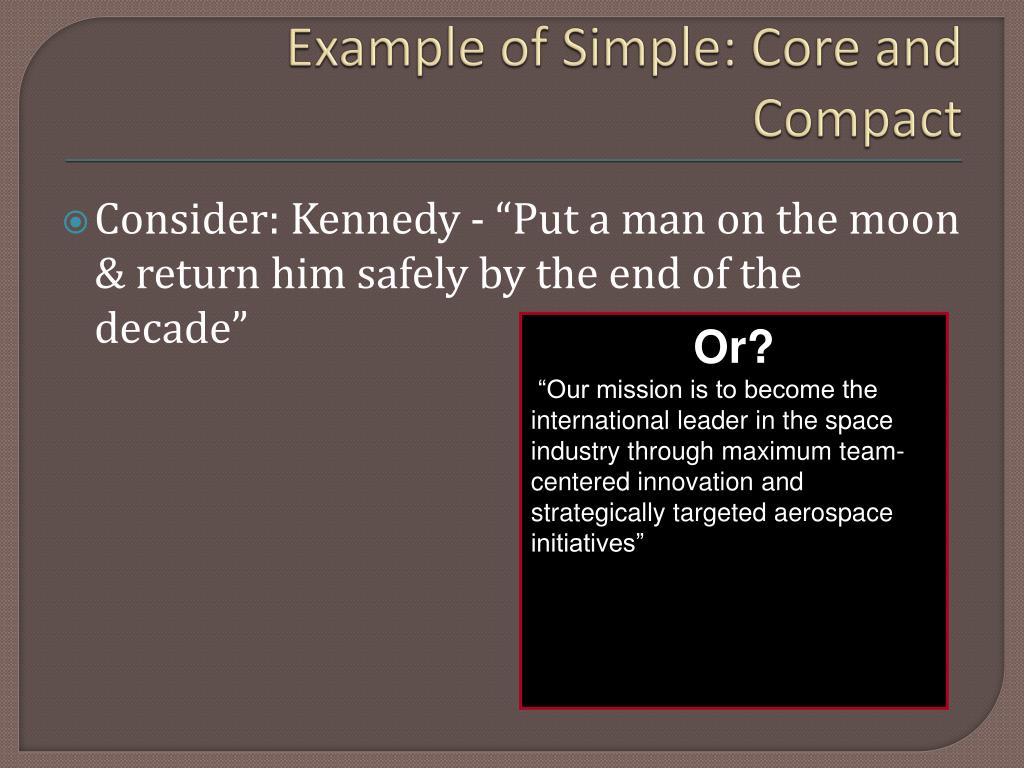 Example of Simple: Core and Compact

Consider: Kennedy - “Put a man on the moon & return him safely by the end of the decade”

Or?

“Our mission is to become the international leader in the space industry through maximum team-centered innovation and strategically targeted aerospace initiatives”